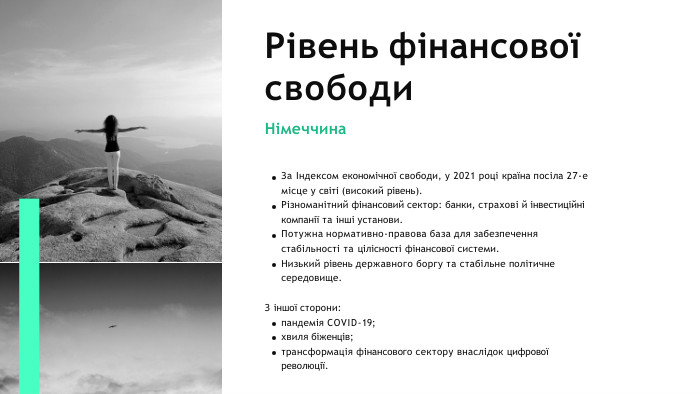 Рівень фінансової свободи

Німеччина

- За Індексом економічної свободи, у 2021 році країна посіла 27-е місце у світі (високий рівень).
- Різноманітний фінансовий сектор: банки, страхові й інвестиційні компанії та інші установи.
- Потужна нормативно-правова база для забезпечення стабільності та цілісності фінансової системи.
- Низький рівень державного боргу та стабільне політичне середовище.

З іншої сторони:
- пандемія COVID-19;
- хвиля біженців;
- трансформація фінансового сектору внаслідок цифрової революції.